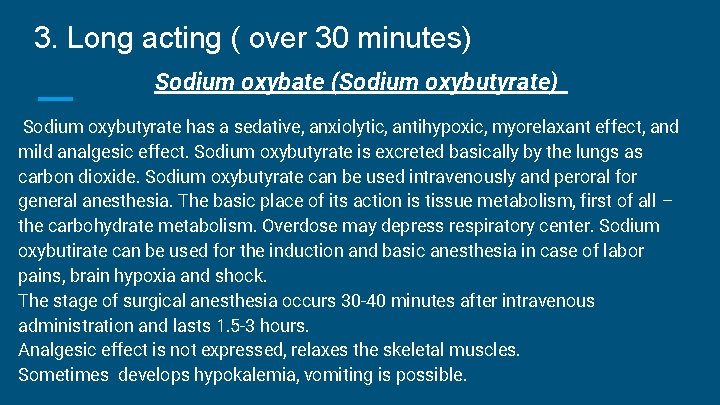 3. Long acting ( over 30 minutes)

Sodium oxybate (Sodium oxybutyrate)

Sodium oxybutyrate has a sedative, anxiolytic, antihypoxic, myorelaxant effect, and mild analgesic effect. Sodium oxybutyrate is excreted basically by the lungs as carbon dioxide. Sodium oxybutyrate can be used intravenously and peroral for general anesthesia. The basic place of its action is tissue metabolism, first of all – the carbohydrate metabolism. Overdose may depress respiratory center. Sodium oxybutirate can be used for the induction and basic anesthesia in case of labor pains, brain hypoxia and shock.
The stage of surgical anesthesia occurs 30-40 minutes after intravenous administration and lasts 1.5-3 hours.
Analgesic effect is not expressed, relaxes the skeletal muscles.
Sometimes develops hypokalemia, vomiting is possible.